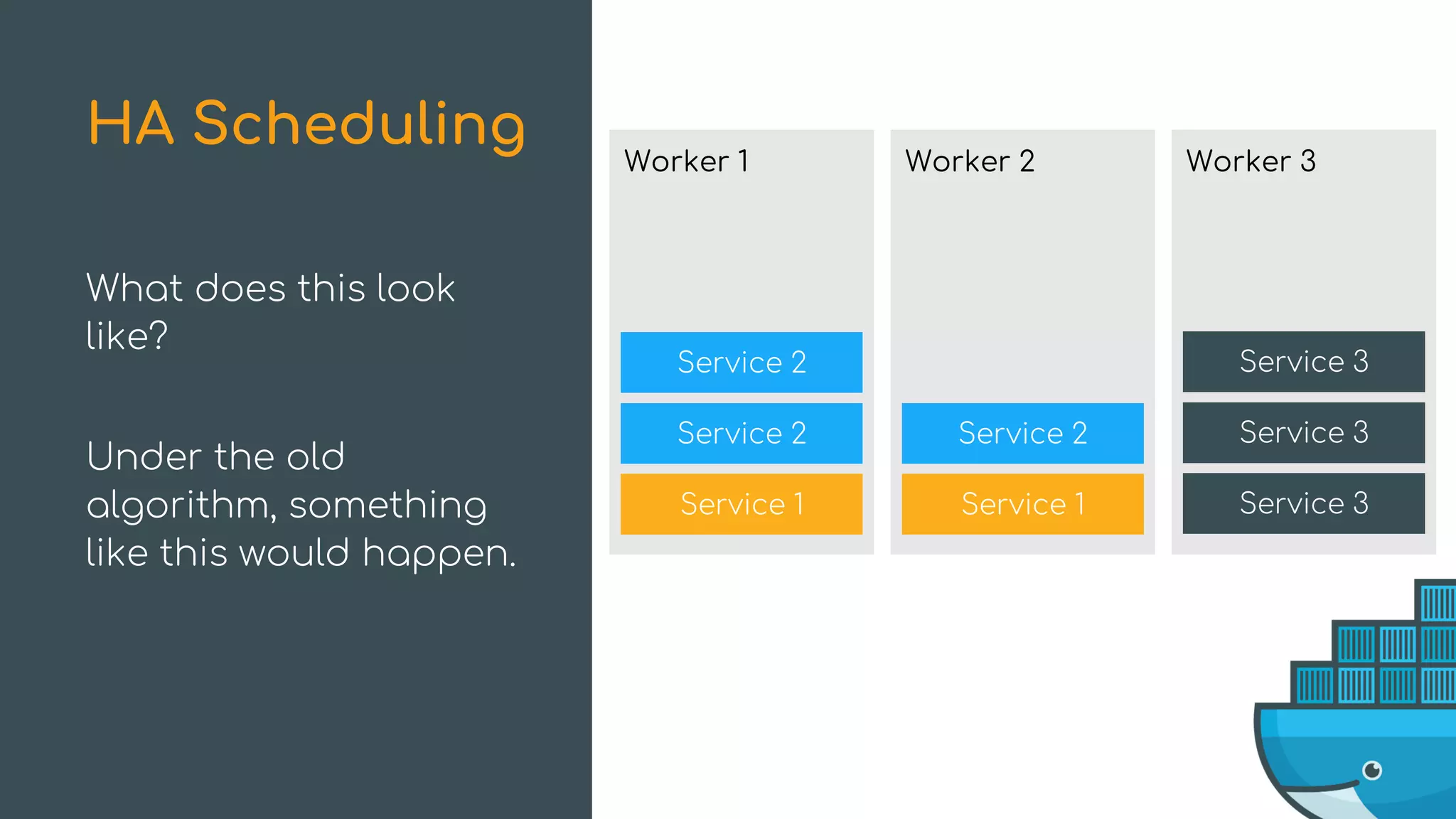 HA Scheduling

What does this look like?

Under the old algorithm, something like this would happen.

Worker 1

Service 2

Service 2

Service 1

Worker 2

Service 2

Service 1

Worker 3

Service 3

Service 3

Service 3